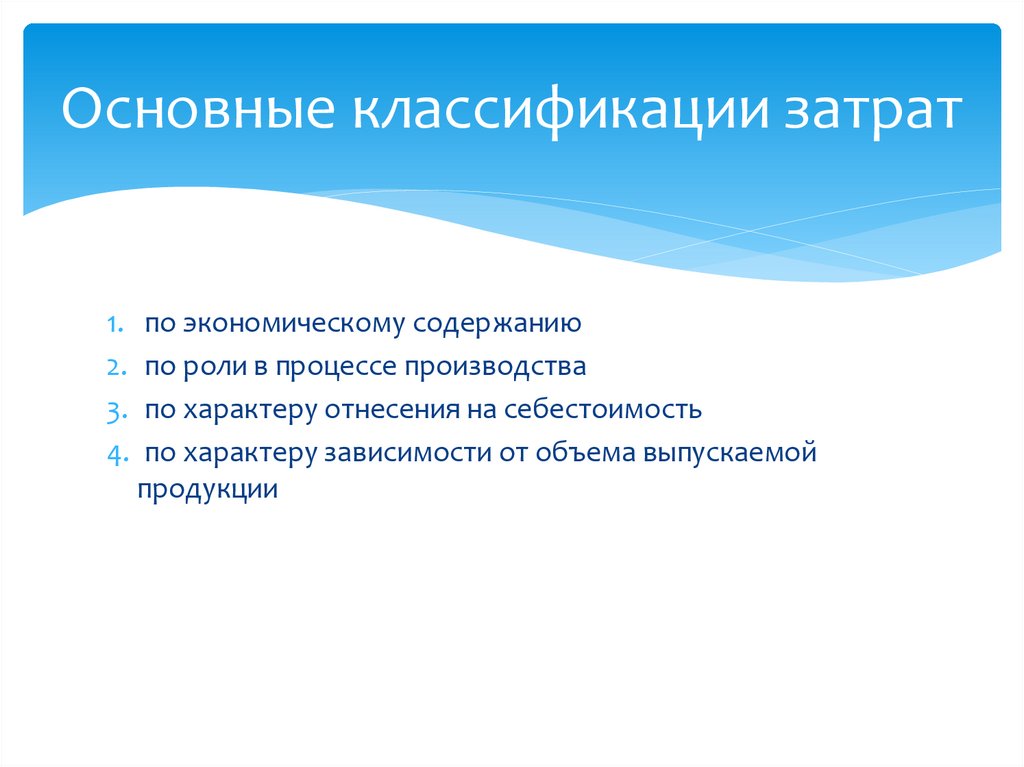 Основные классификации затрат

1. по экономическому содержанию
2. по роли в процессе производства
3. по характеру отнесения на себестоимость
4. по характеру зависимости от объема выпускаемой продукции